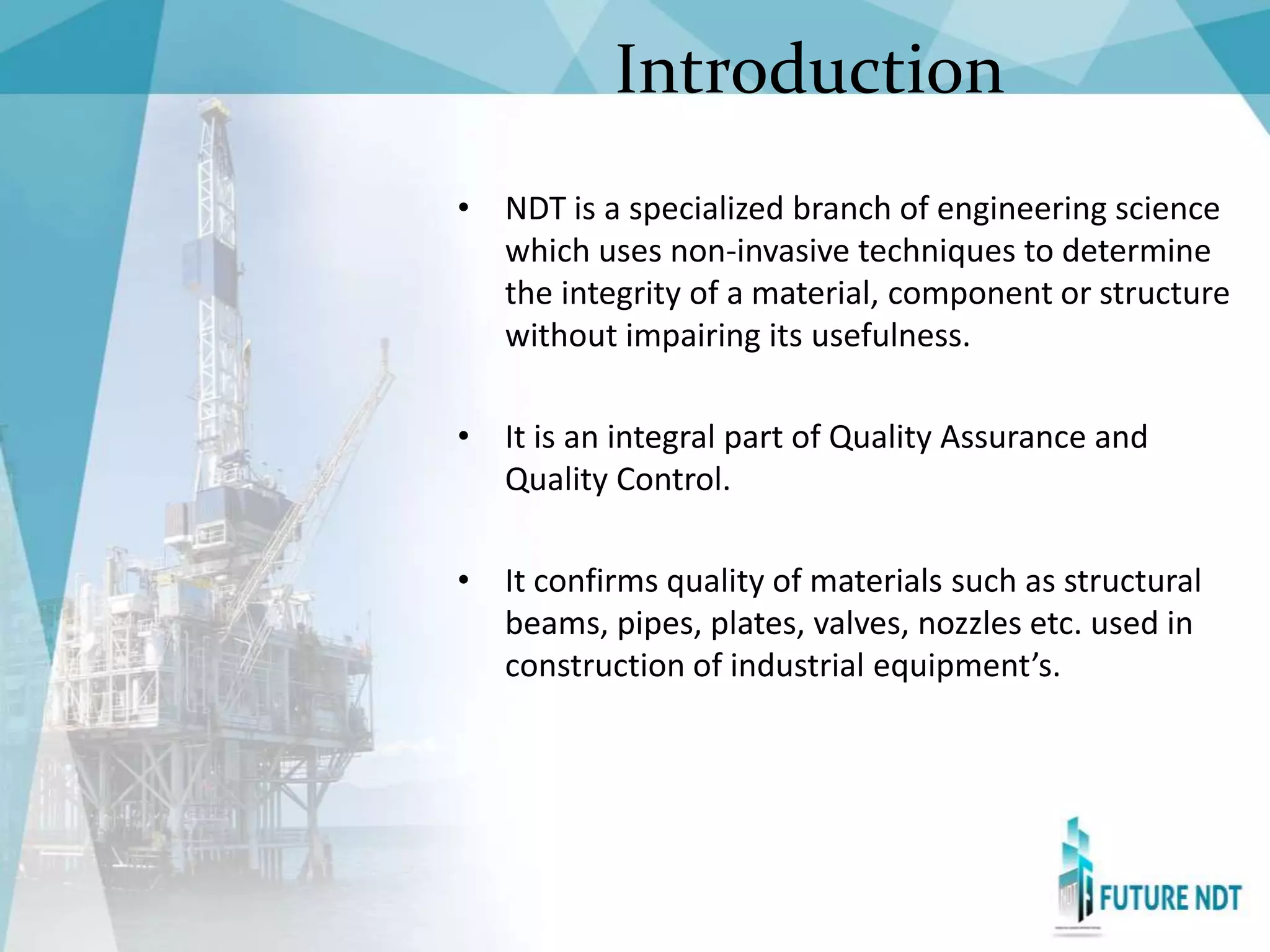 Introduction

• NDT is a specialized branch of engineering science which uses non-invasive techniques to determine the integrity of a material, component or structure without impairing its usefulness.

• It is an integral part of Quality Assurance and Quality Control.

• It confirms quality of materials such as structural beams, pipes, plates, valves, nozzles etc. used in construction of industrial equipment's.

FUTURE NDT